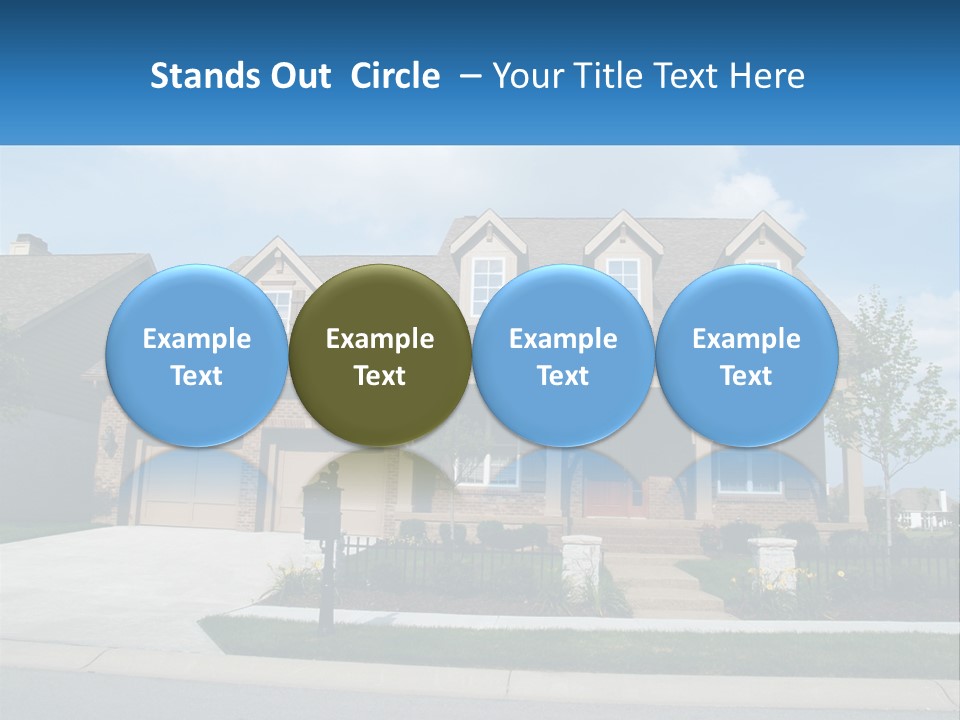 Stands Out Circle – Your Title Text Here

Example Text

Example Text

Example Text

Example Text